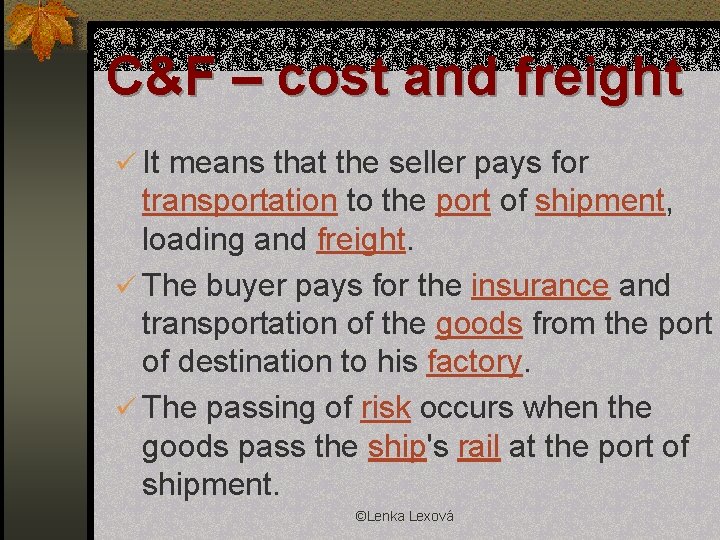 C&F – cost and freight

✓ It means that the seller pays for transportation to the port of shipment, loading and freight.

✓ The buyer pays for the insurance and transportation of the goods from the port of destination to his factory.

✓ The passing of risk occurs when the goods pass the ship's rail at the port of shipment.

©Lenka Lexová